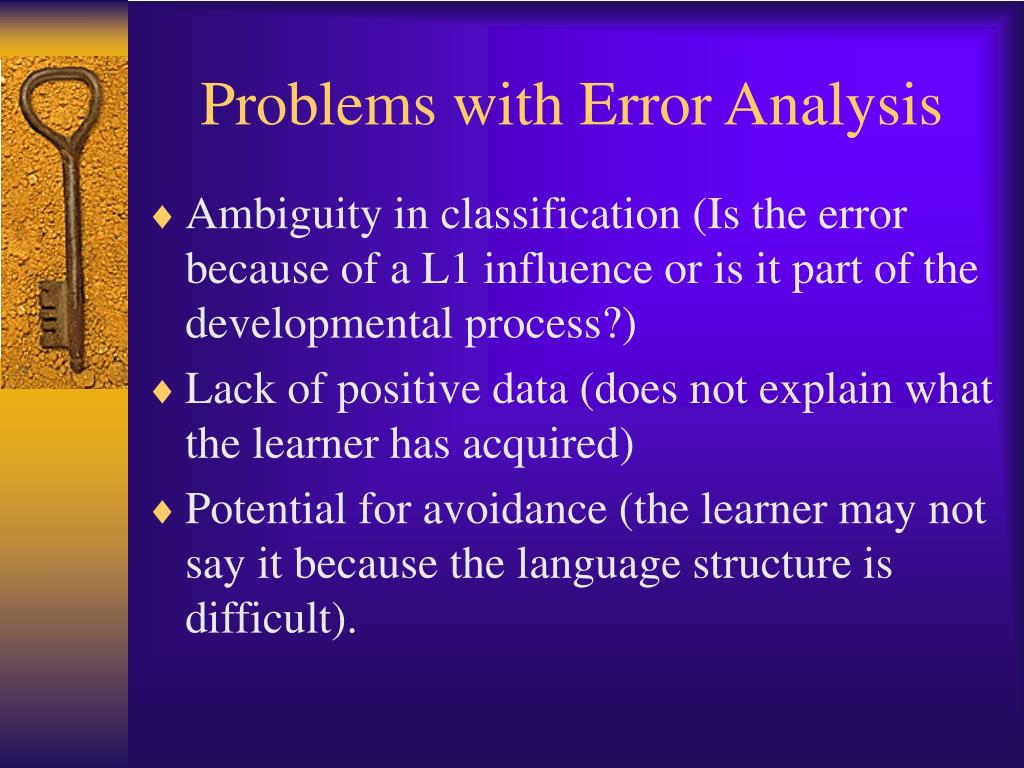 Problems with Error Analysis

♦ Ambiguity in classification (Is the error because of a L1 influence or is it part of the developmental process?)
♦ Lack of positive data (does not explain what the learner has acquired)
♦ Potential for avoidance (the learner may not say it because the language structure is difficult).